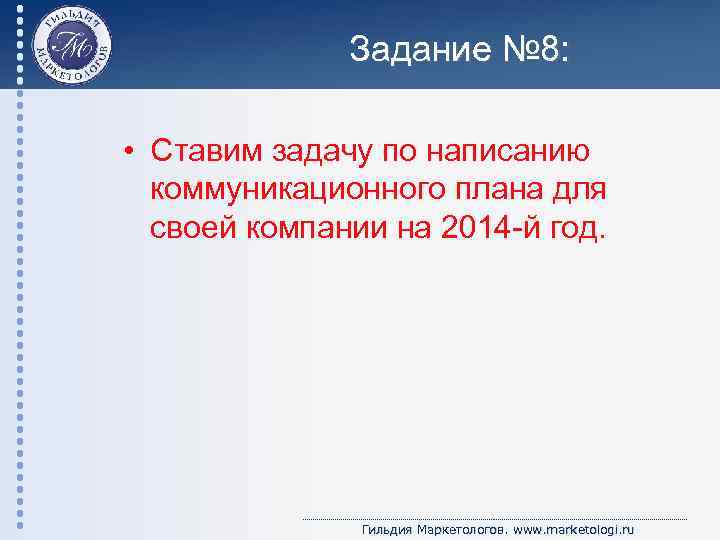 ГИЛЬДИЯ МАРКЕТОЛОГОВ
ГМ

Задание №8:

• Ставим задачу по написанию коммуникационного плана для своей компании на 2014-й год.

Гильдия Маркетологов. www.marketologi.ru